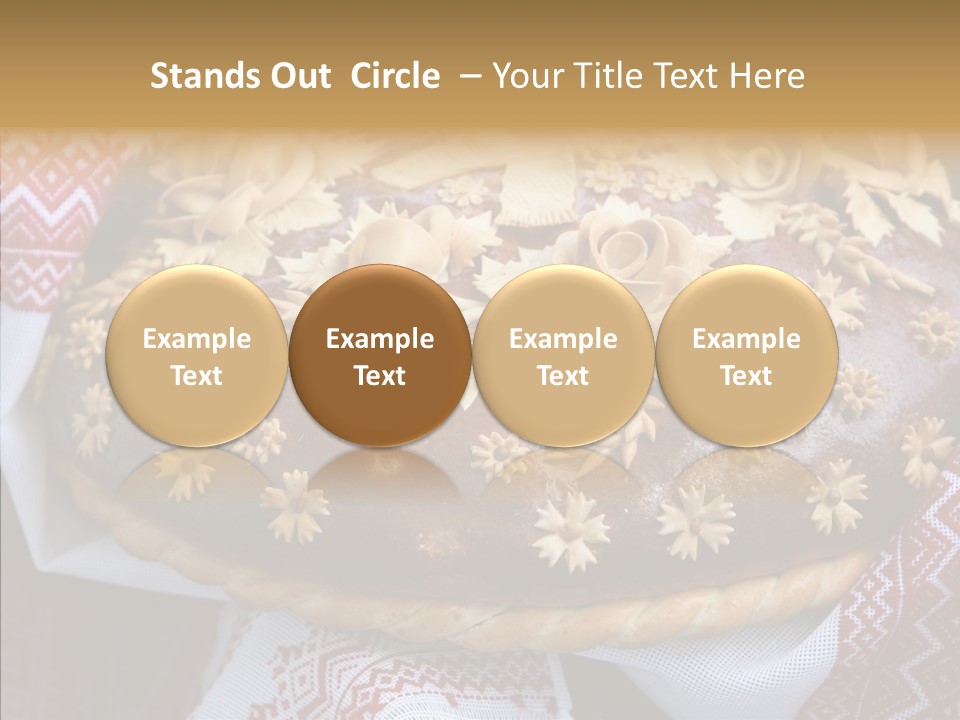 Stands Out Circle – Your Title Text Here

Example Text

Example Text

Example Text

Example Text